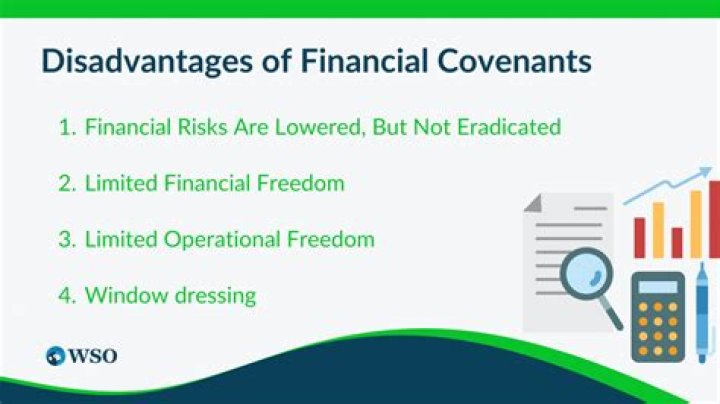 Disadvantages of Financial Covenants

1. Financial Risks Are Lowered, But Not Eradicated

2. Limited Financial Freedom

3. Limited Operational Freedom

4. Window dressing

WSO